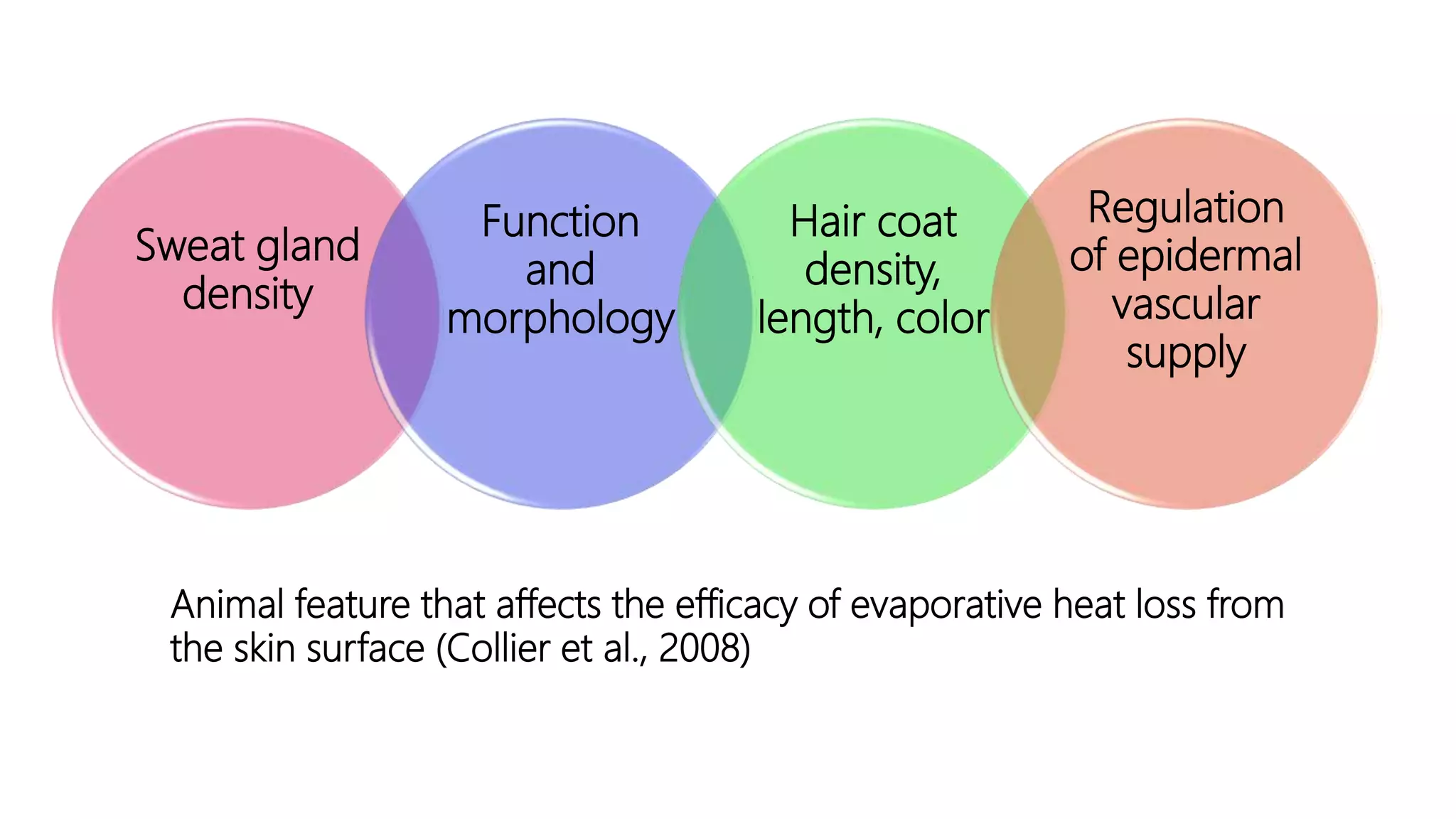 Sweat gland density

Function and morphology

Hair coat density, length, color

Regulation of epidermal vascular supply

Animal feature that affects the efficacy of evaporative heat loss from the skin surface (Collier et al., 2008)